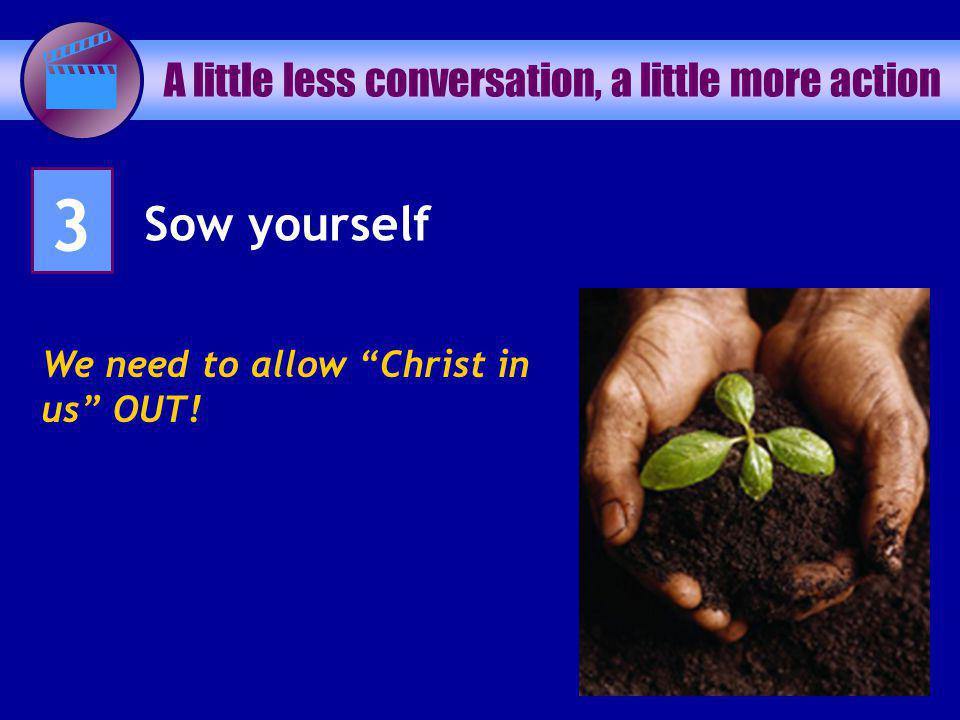 A little less conversation, a little more action

3

Sow yourself

We need to allow “Christ in us” OUT!